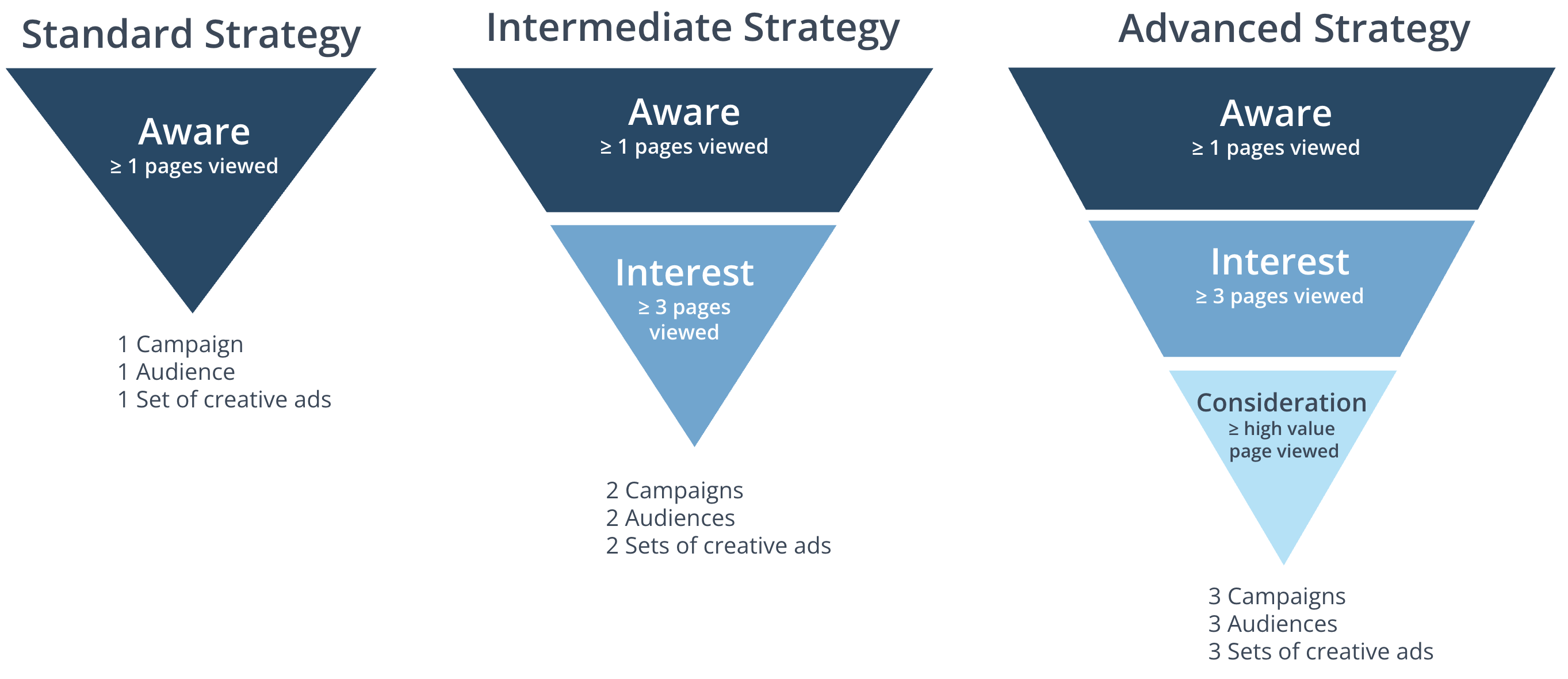 Standard Strategy

Aware
≥ 1 pages viewed

1 Campaign
1 Audience
1 Set of creative ads

Intermediate Strategy

Aware
≥ 1 pages viewed

Interest
≥ 3 pages viewed

2 Campaigns
2 Audiences
2 Sets of creative ads

Advanced Strategy

Aware
≥ 1 pages viewed

Interest
≥ 3 pages viewed

Consideration
≥ high value page viewed

3 Campaigns
3 Audiences
3 Sets of creative ads